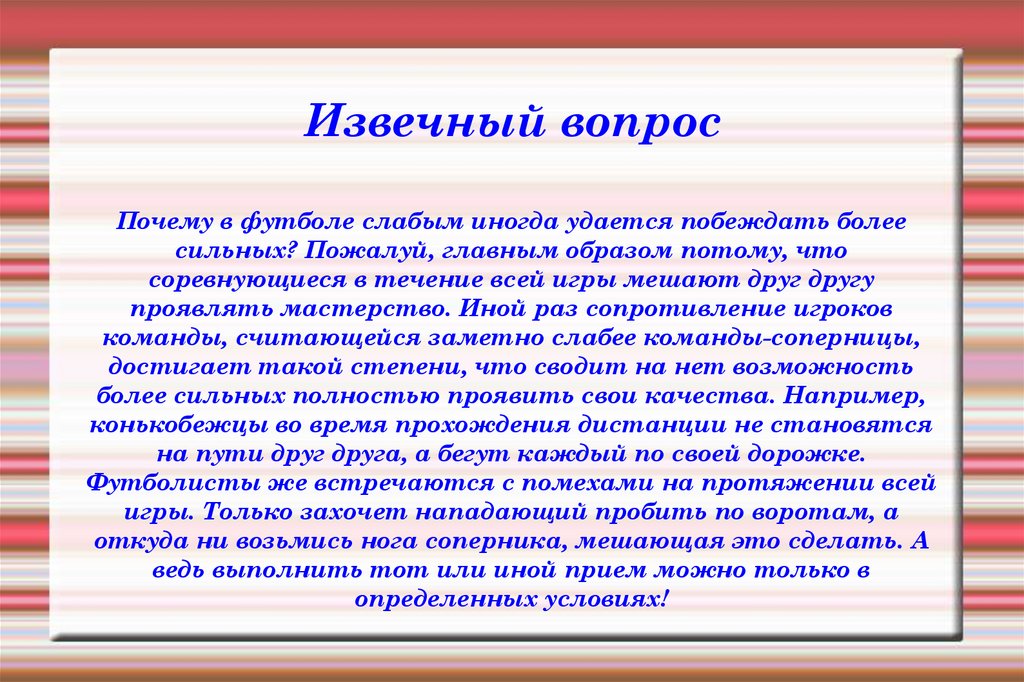 Извечный вопрос

Почему в футболе слабым иногда удается побеждать более сильных? Пожалуй, главным образом потому, что соревнующиеся в течение всей игры мешают друг другу проявлять мастерство. Иной раз сопротивление игроков команды, считающейся заметно слабее команды-соперницы, достигает такой степени, что сводит на нет возможность более сильных полностью проявить свои качества. Например, конькобежцы во время прохождения дистанции не становятся на пути друг друга, а бегут каждый по своей дорожке. Футболисты же встречаются с помехами на протяжении всей игры. Только захочет нападающий пробить по воротам, а откуда ни возьмись нога соперника, мешающая это сделать. А ведь выполнить тот или иной прием можно только в определенных условиях!